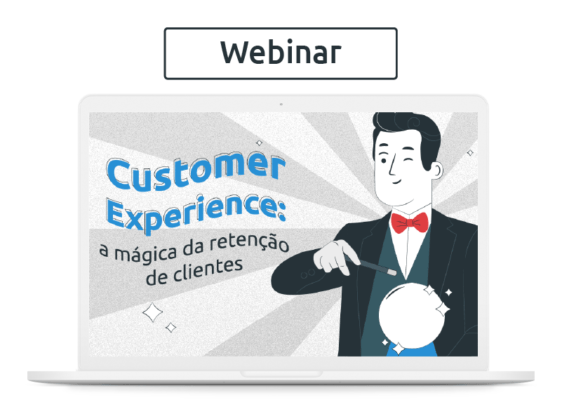 Webinar

Customer Experience:
a mágica da retenção de clientes